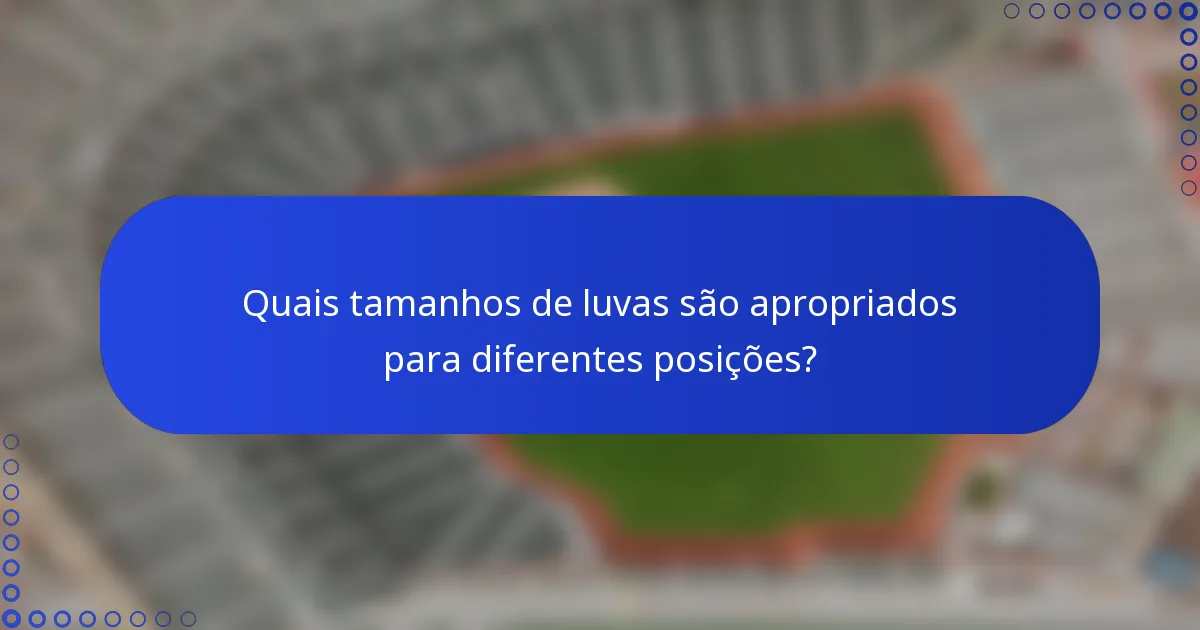 Quais tamanhos de luvas são apropriados para diferentes posições?